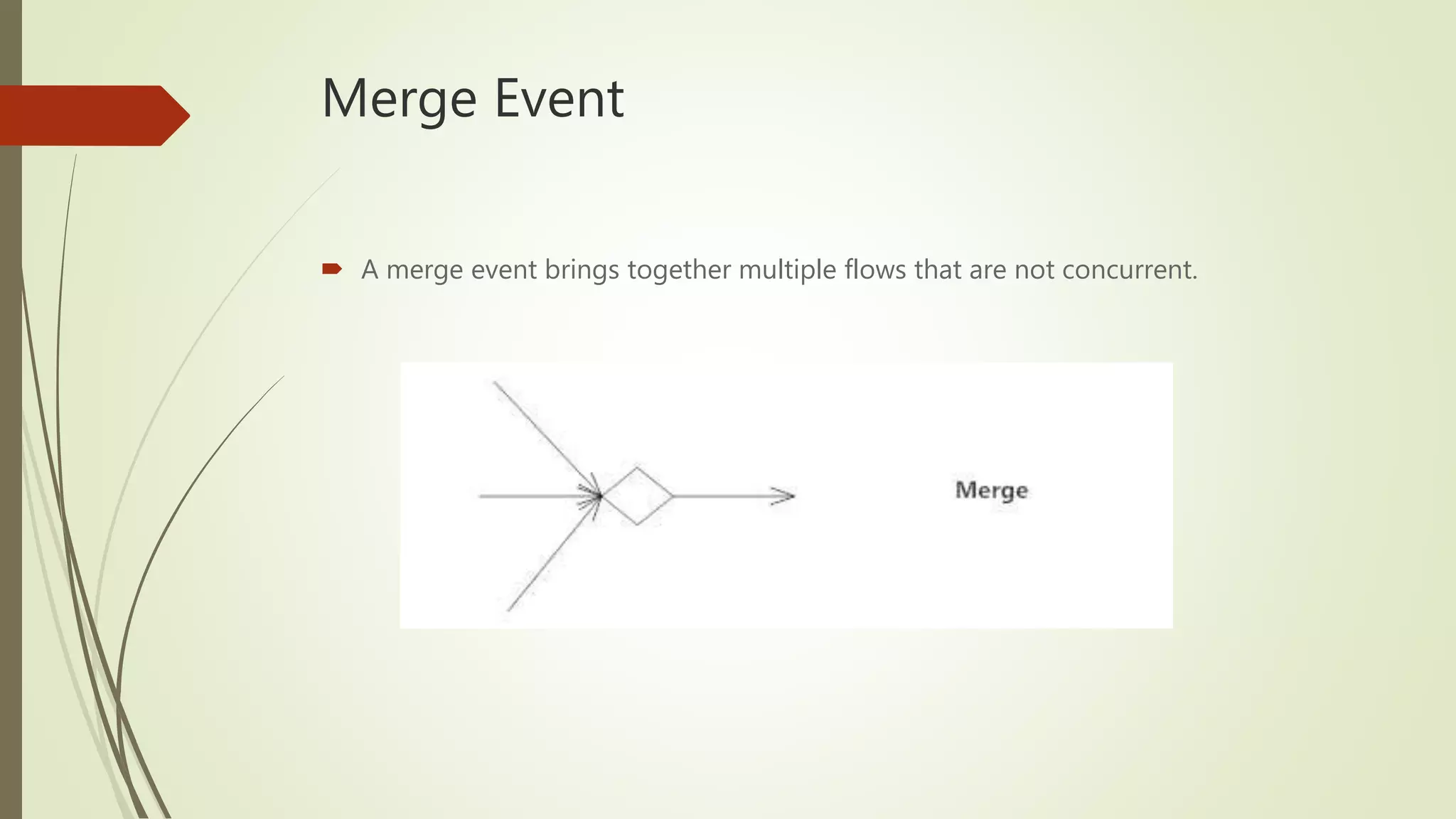 Merge Event

A merge event brings together multiple flows that are not concurrent.

Merge